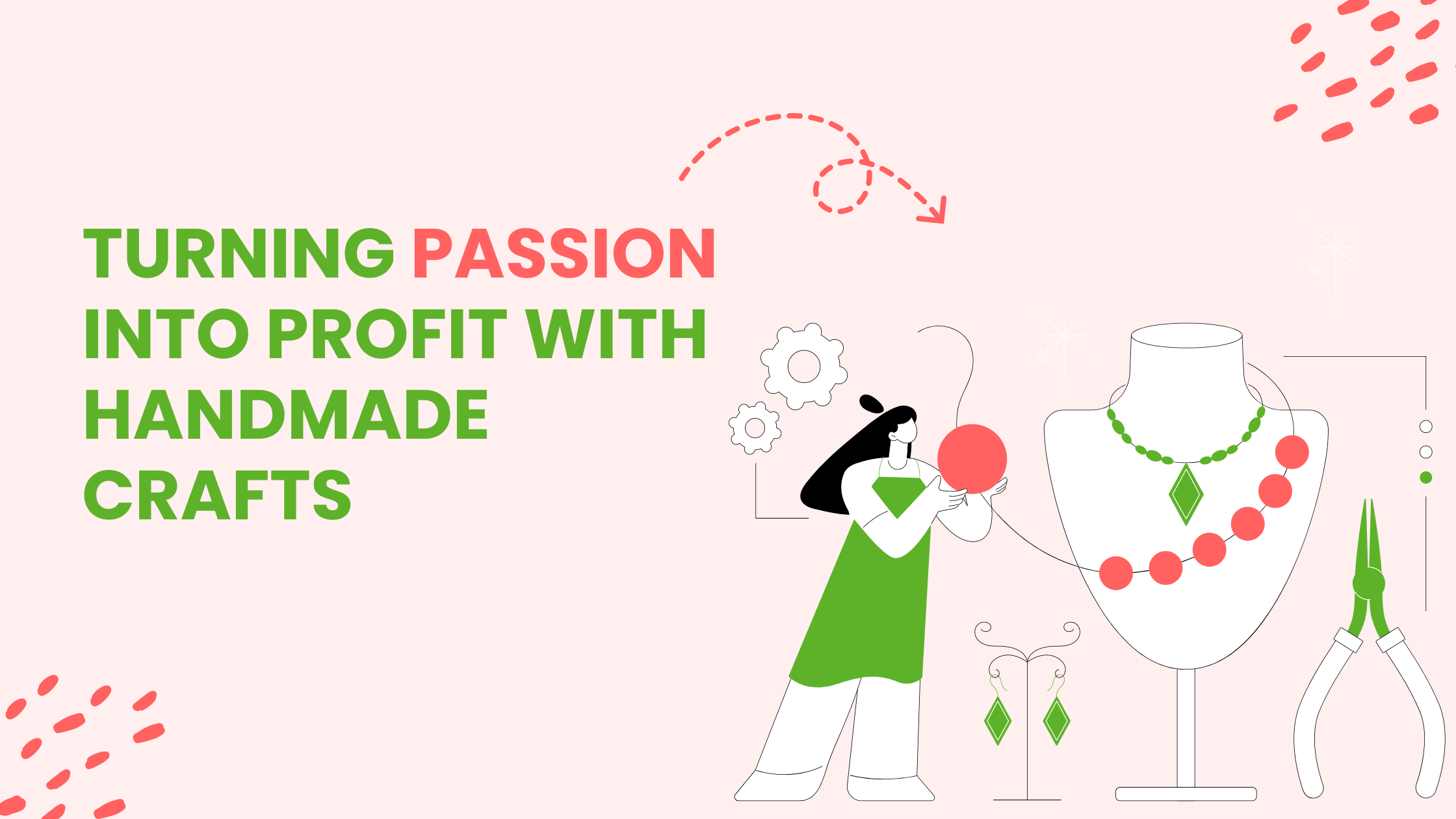 TURNING PASSION INTO PROFIT WITH HANDMADE CRAFTS